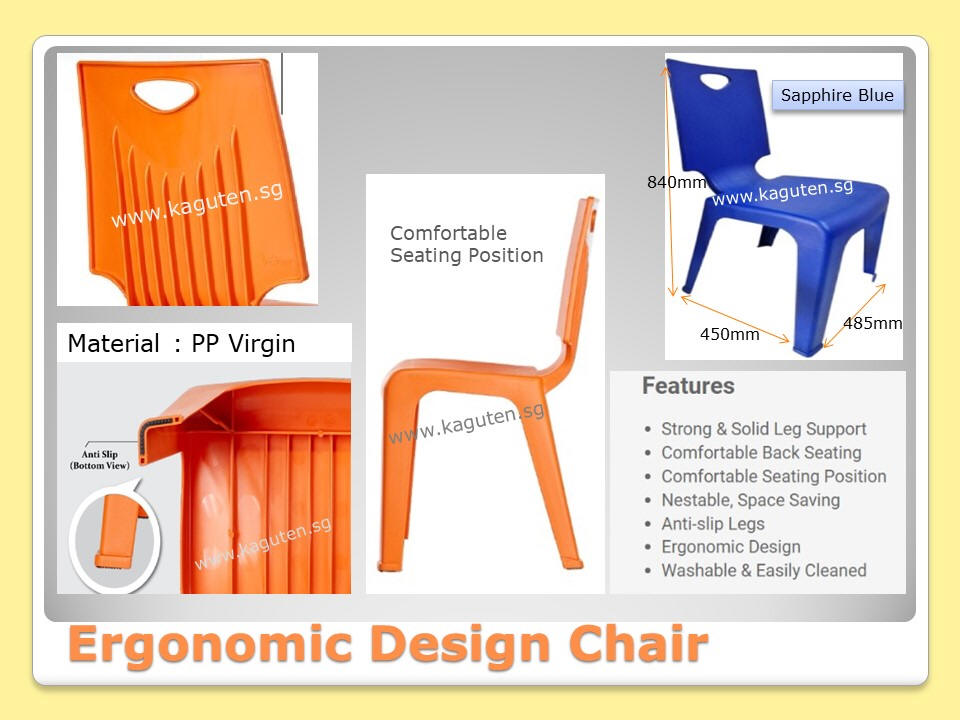 www.kaguten.sg

Material : PP Virgin

Anti Slip (Bottom View)

www.kaguten.sg

Comfortable Seating Position

www.kaguten.sg

Sapphire Blue

840mm

www.kaguten.sg

450mm

485mm

Features

- Strong & Solid Leg Support
- Comfortable Back Seating
- Comfortable Seating Position
- Nestable, Space Saving
- Anti-slip Legs
- Ergonomic Design
- Washable & Easily Cleaned

Ergonomic Design Chair